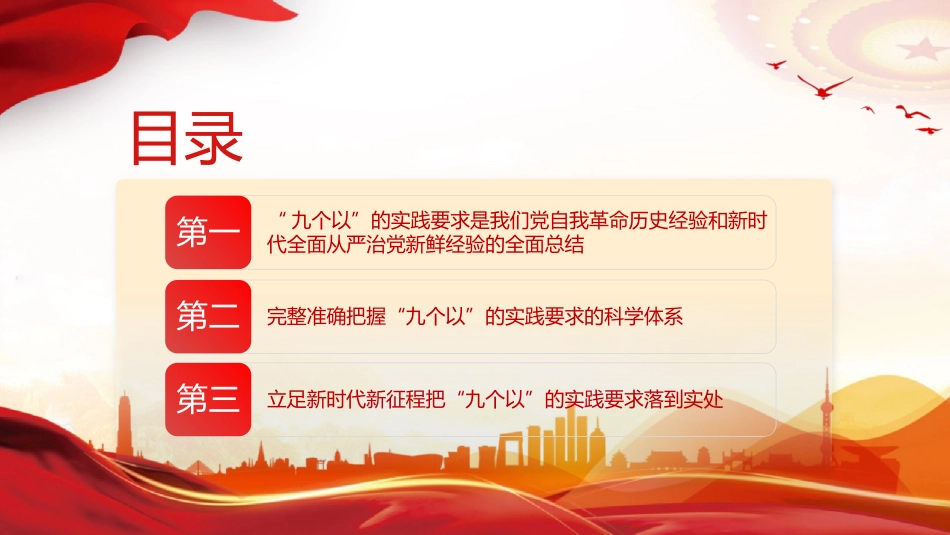 目录

第一 “九个以”的实践要求是我们党自我革命历史经验和新时代全面从严治党新鲜经验的全面总结

第二 完整准确把握“九个以”的实践要求的科学体系

第三 立足新时代新征程把“九个以”的实践要求落到实处